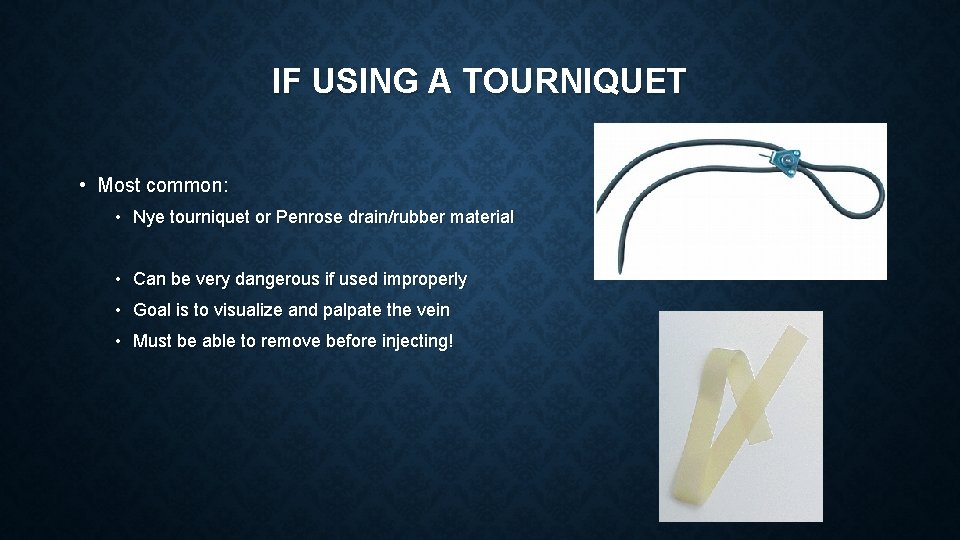 IF USING A TOURNIQUET

• Most common:

• Nye tourniquet or Penrose drain/rubber material

• Can be very dangerous if used improperly

• Goal is to visualize and palpate the vein

• Must be able to remove before injecting!